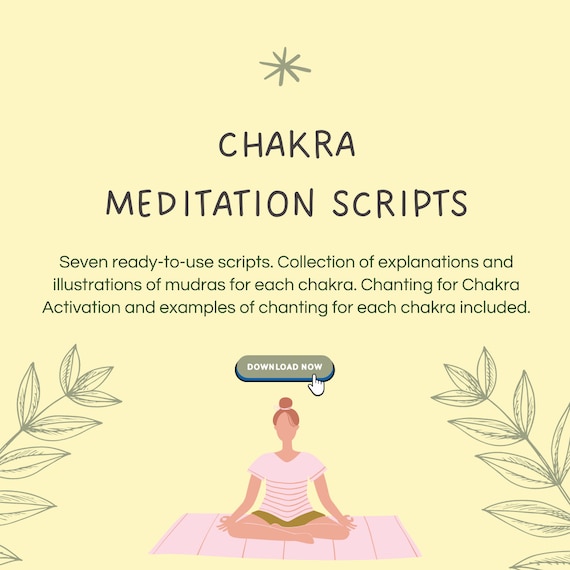 CHAKRA
MEDITATION SCRIPTS

Seven ready-to-use scripts. Collection of explanations and illustrations of mudras for each chakra. Chanting for Chakra Activation and examples of chanting for each chakra included.

DOWNLOAD NOW